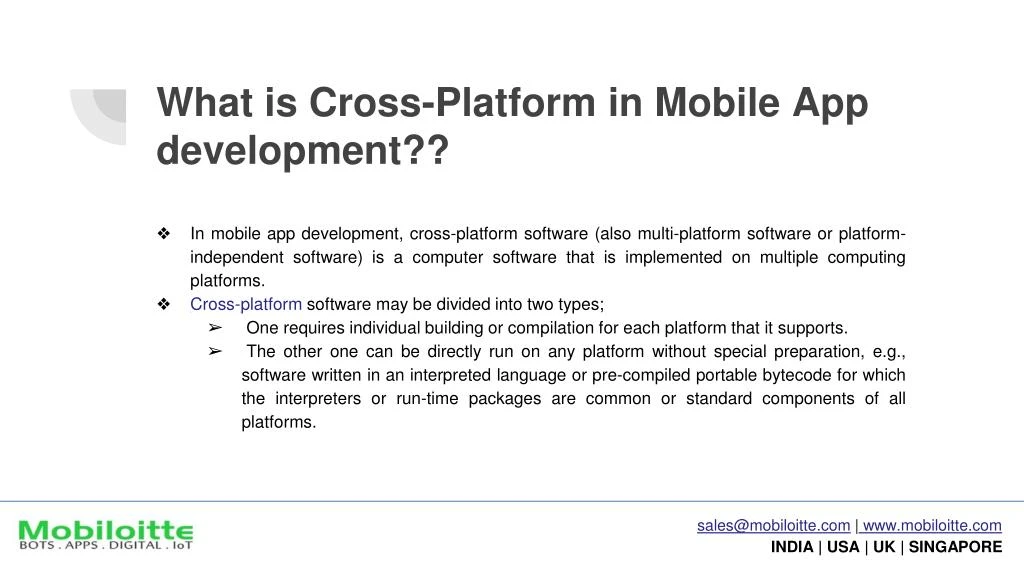 What is Cross-Platform in Mobile App development??

❖ In mobile app development, cross-platform software (also multi-platform software or platform-independent software) is a computer software that is implemented on multiple computing platforms.

❖ Cross-platform software may be divided into two types;

➢ One requires individual building or compilation for each platform that it supports.

➢ The other one can be directly run on any platform without special preparation, e.g., software written in an interpreted language or pre-compiled portable bytecode for which the interpreters or run-time packages are common or standard components of all platforms.

Mobiloitte
BOTS . APPS . DIGITAL . IoT

sales@mobiloitte.com | www.mobiloitte.com
INDIA | USA | UK | SINGAPORE